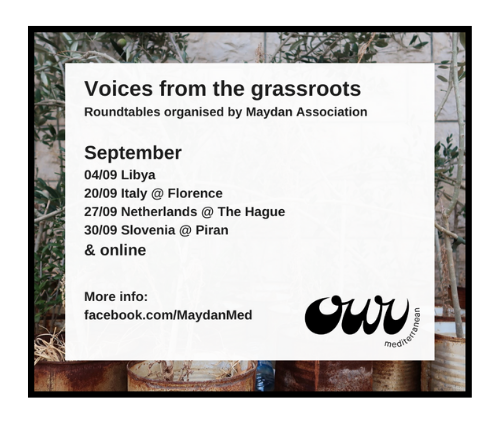 Voices from the grassroots
Roundtables organised by Maydan Association

September
04/09 Libya
20/09 Italy @ Florence
27/09 Netherlands @ The Hague
30/09 Slovenia @ Piran
& online

More info:
facebook.com/MaydanMed

our
mediterranean